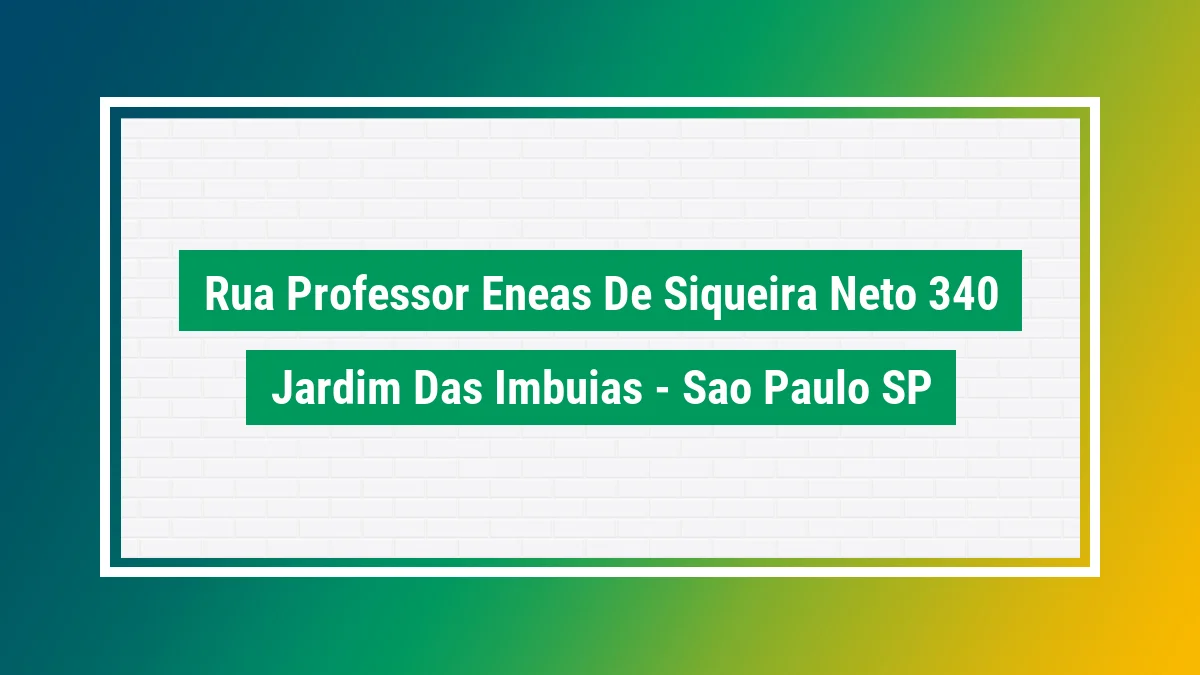 Rua Professor Eneas De Siqueira Neto 340

Jardim Das Imbuias - Sao Paulo SP